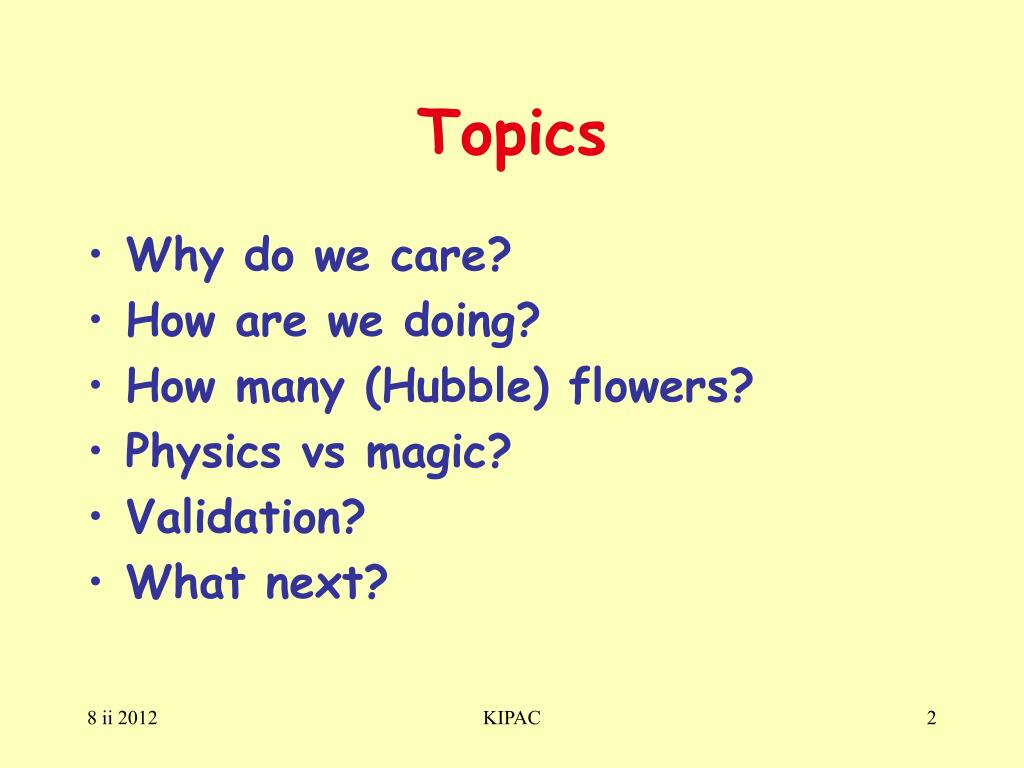 Topics

• Why do we care?
• How are we doing?
• How many (Hubble) flowers?
• Physics vs magic?
• Validation?
• What next?

8 ii 2012 KIPAC 2